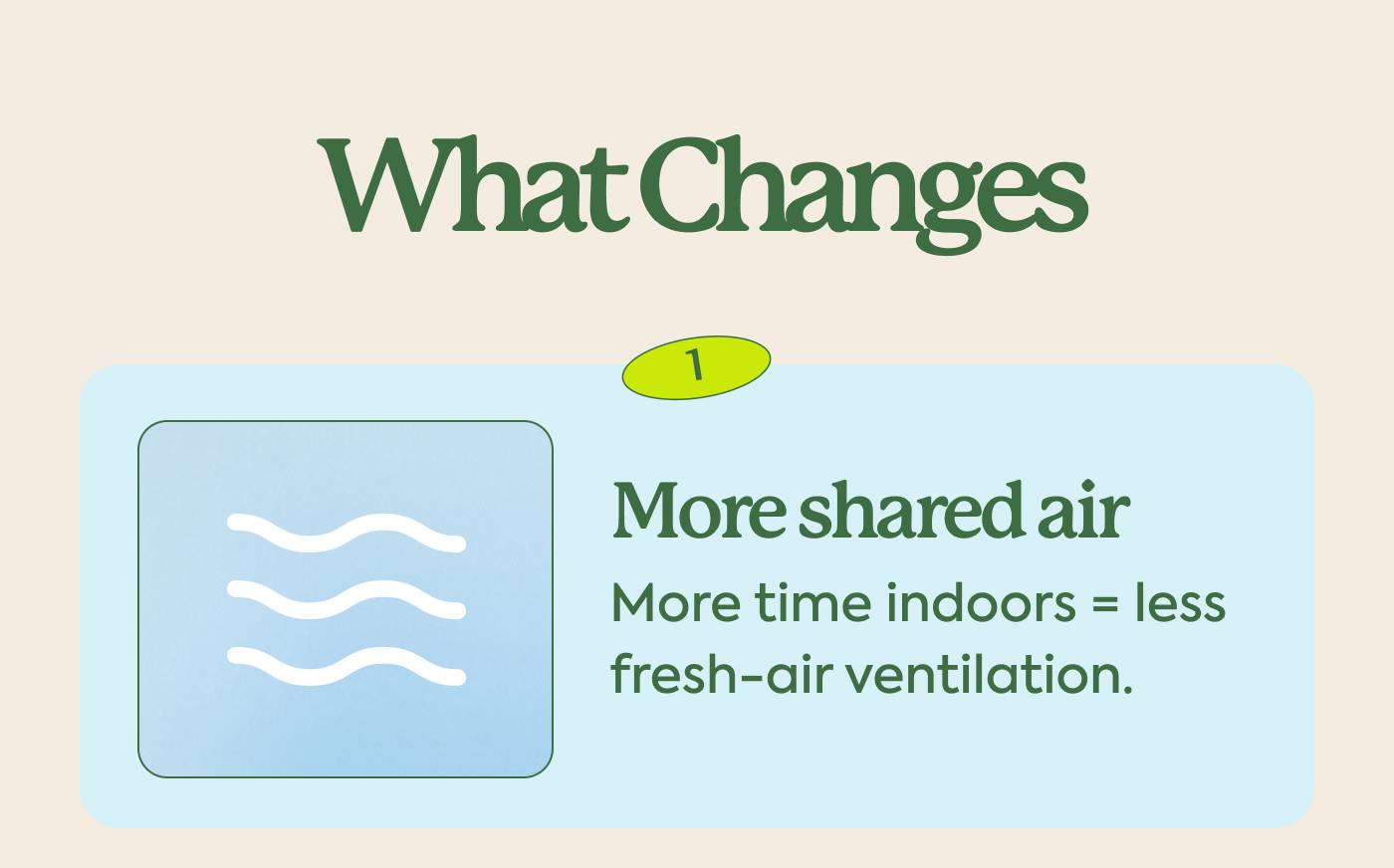 What Changes

1

More shared air

More time indoors = less fresh-air ventilation.